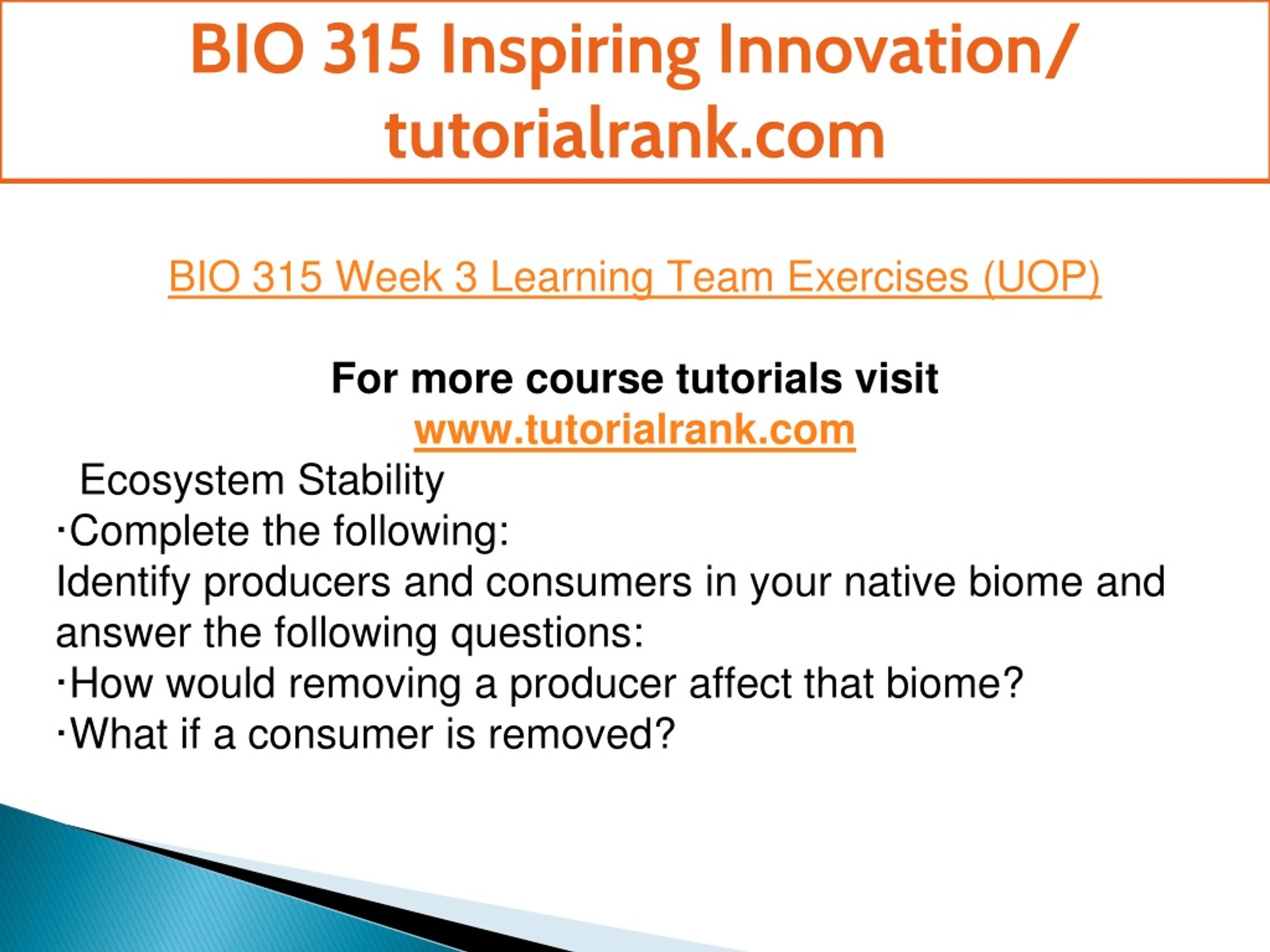 BIO 315 Inspiring Innovation/ tutorialrank.com

BIO 315 Week 3 Learning Team Exercises (UOP)

For more course tutorials visit
www.tutorialrank.com

Ecosystem Stability
·Complete the following:
Identify producers and consumers in your native biome and answer the following questions:
·How would removing a producer affect that biome?
·What if a consumer is removed?